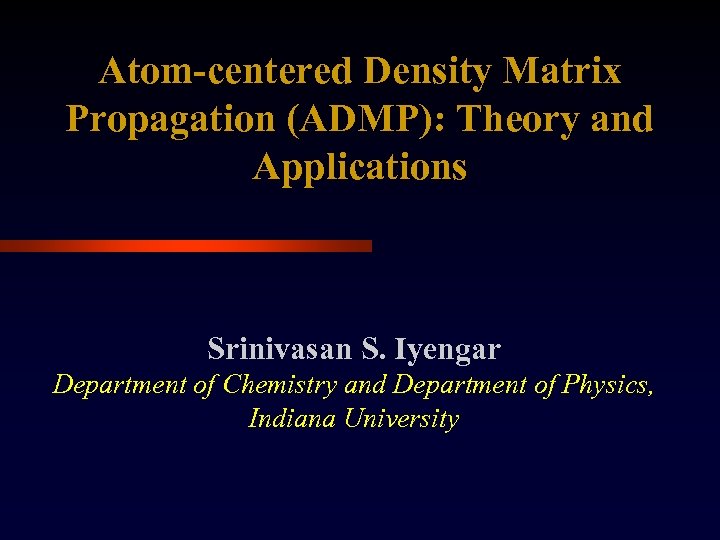 Atom-centered Density Matrix Propagation (ADMP): Theory and Applications

Srinivasan S. Iyengar
Department of Chemistry and Department of Physics, Indiana University